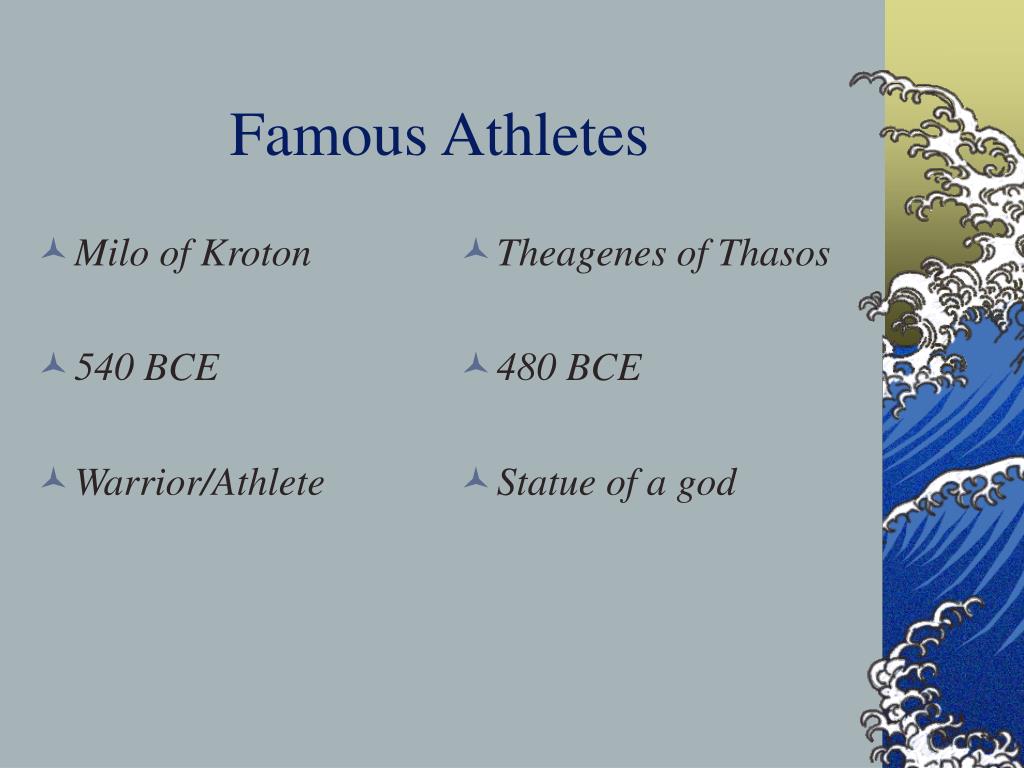 Famous Athletes

Milo of Kroton

540 BCE

Warrior/Athlete

Theagenes of Thasos

480 BCE

Statue of a god